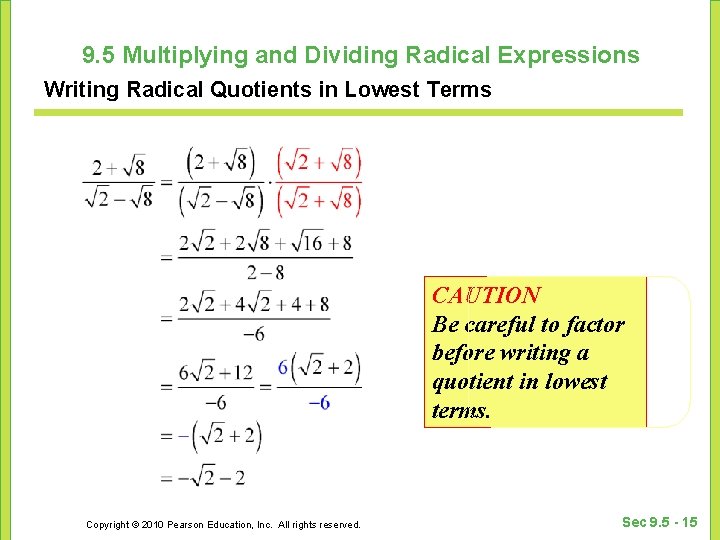 9.5 Multiplying and Dividing Radical Expressions

Writing Radical Quotients in Lowest Terms

$\frac{2+\sqrt{8}}{\sqrt{2}-\sqrt{8}} = \frac{(2+\sqrt{8})}{(\sqrt{2}-\sqrt{8})} \cdot \frac{(\sqrt{2}+\sqrt{8})}{(\sqrt{2}+\sqrt{8})}$

$= \frac{2\sqrt{2}+2\sqrt{8}+\sqrt{16}+8}{2-8}$

$= \frac{2\sqrt{2}+4\sqrt{2}+4+8}{-6}$

$= \frac{6\sqrt{2}+12}{-6} = \frac{6(\sqrt{2}+2)}{-6}$

$= -(\sqrt{2}+2)$

$= -\sqrt{2}-2$

CAUTION
Be careful to factor before writing a quotient in lowest terms.

Copyright © 2010 Pearson Education, Inc. All rights reserved.

Sec 9.5 - 15